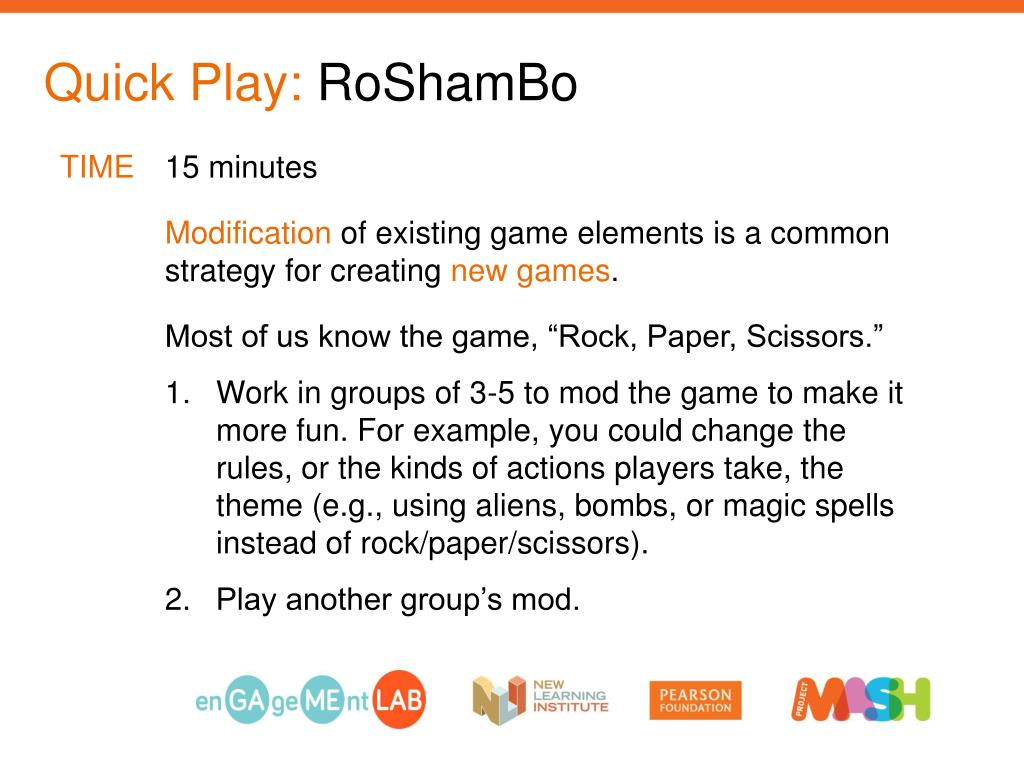 Quick Play: RoShamBo

TIME 15 minutes

Modification of existing game elements is a common strategy for creating new games.

Most of us know the game, “Rock, Paper, Scissors.”

1. Work in groups of 3-5 to mod the game to make it more fun. For example, you could change the rules, or the kinds of actions players take, the theme (e.g., using aliens, bombs, or magic spells instead of rock/paper/scissors).

2. Play another group’s mod.

enGAgeMEntLAB

NEW LEARNING INSTITUTE

PEARSON FOUNDATION

PROJECT MASH